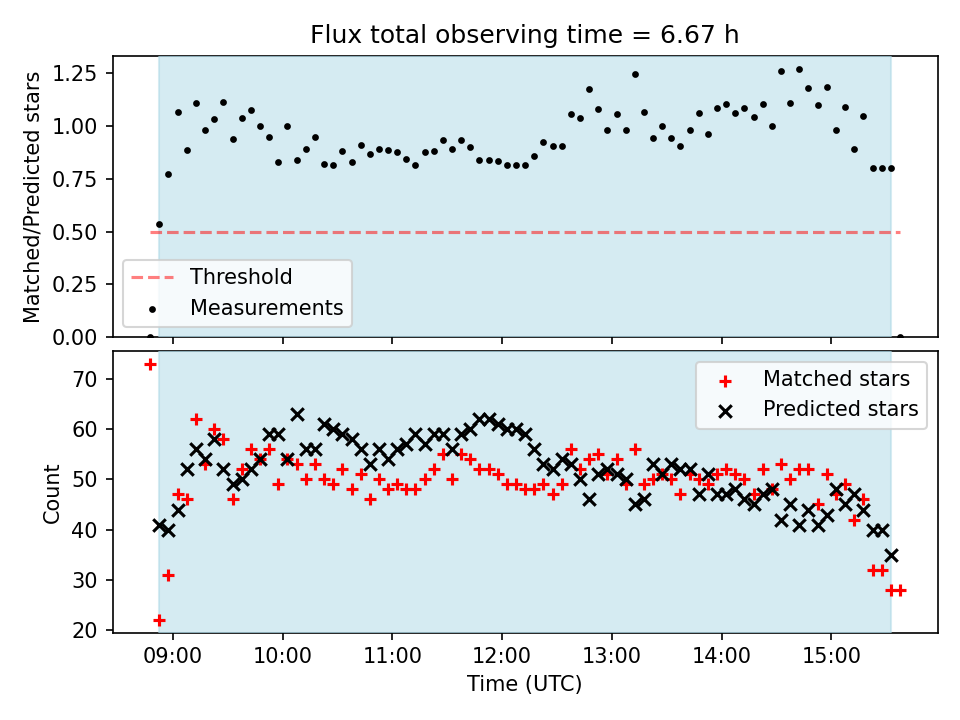 Flux total observing time = 6.67 h

Matched/Predicted stars

1.25
1.00
0.75
0.50
0.25
0.00

Threshold
Measurements

Count

70
60
50
40
30
20

Matched stars
Predicted stars

09:00
10:00
11:00
12:00
13:00
14:00
15:00

Time (UTC)